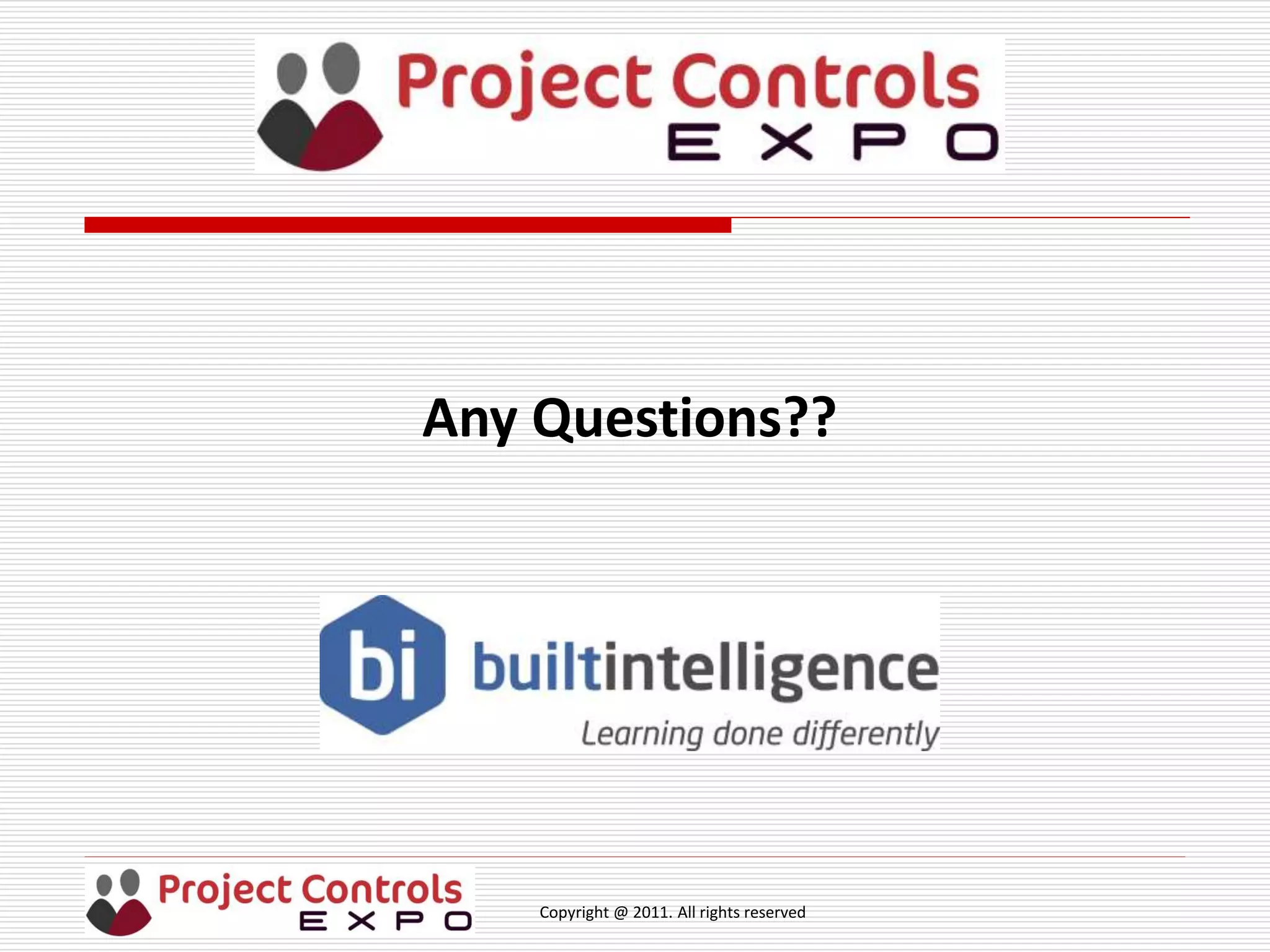 Project Controls
EXPO

Any Questions??

bi builtintelligence
Learning done differently

Project Controls
EXPO

Copyright @ 2011. All rights reserved